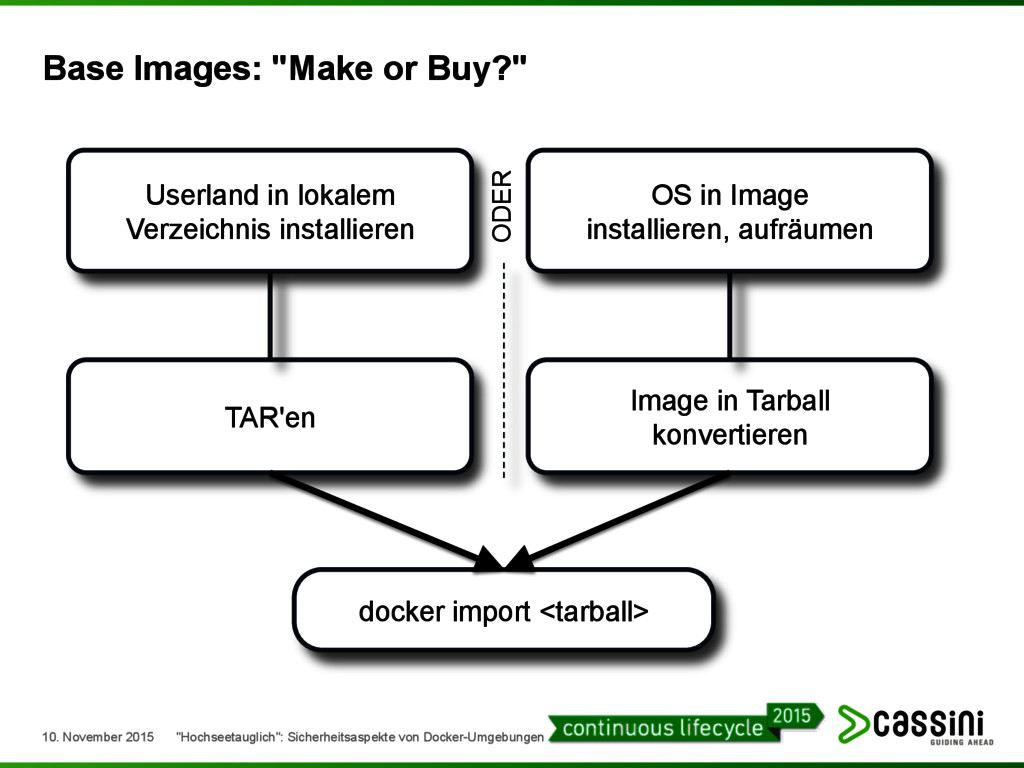 Base Images: "Make or Buy?"

Userland in lokalem Verzeichnis installieren

ODER

OS in Image installieren, aufräumen

TAR'en

Image in Tarball konvertieren

docker import <tarball>

10. November 2015 "Hochseetauglich": Sicherheitsaspekte von Docker-Umgebungen

continuous lifecycle 2015

cassini GUIDING AHEAD